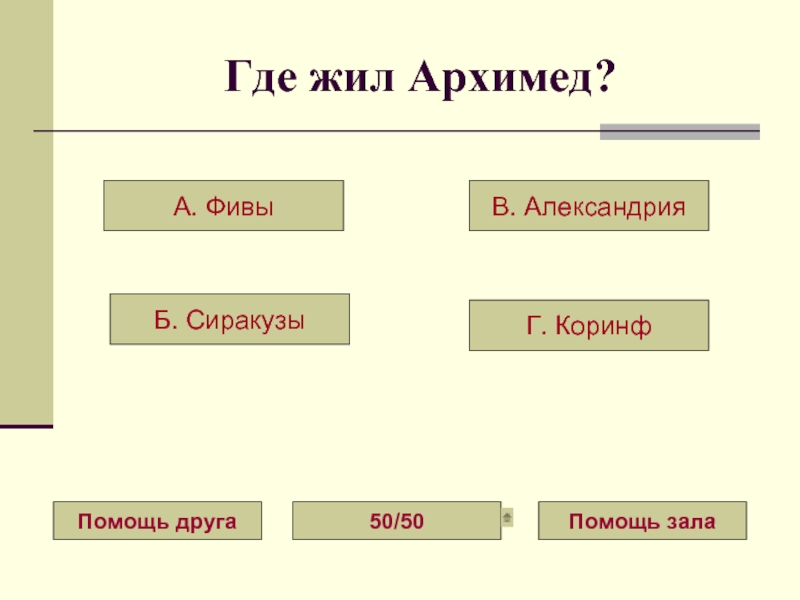 Где жил Архимед?

А. Фивы

В. Александрия

Б. Сиракузы

Г. Коринф

Помощь друга

50/50

Помощь зала